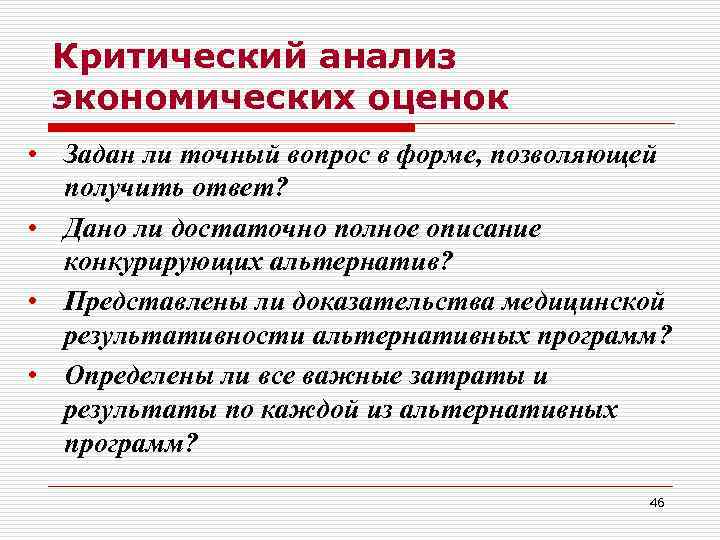 Критический анализ экономических оценок

• Задан ли точный вопрос в форме, позволяющей получить ответ?
• Дано ли достаточно полное описание конкурирующих альтернатив?
• Представлены ли доказательства медицинской результативности альтернативных программ?
• Определены ли все важные затраты и результаты по каждой из альтернативных программ?

46